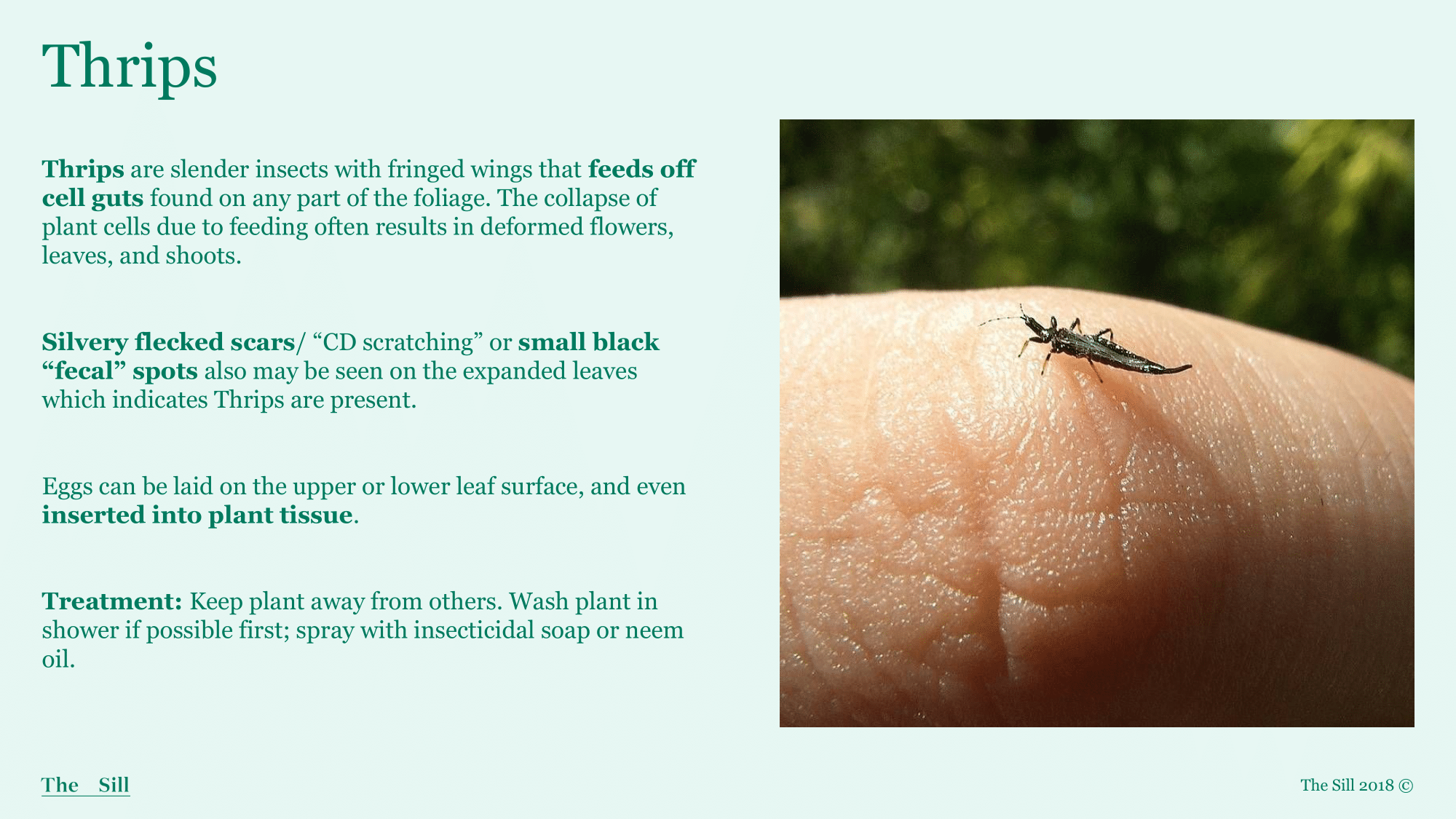 Thrips

Thrips are slender insects with fringed wings that feeds off cell guts found on any part of the foliage. The collapse of plant cells due to feeding often results in deformed flowers, leaves, and shoots.

Silvery flecked scars/ “CD scratching” or small black “fecal” spots also may be seen on the expanded leaves which indicates Thrips are present.

Eggs can be laid on the upper or lower leaf surface, and even inserted into plant tissue.

Treatment: Keep plant away from others. Wash plant in shower if possible first; spray with insecticidal soap or neem oil.

The Sill

The Sill 2018 ©